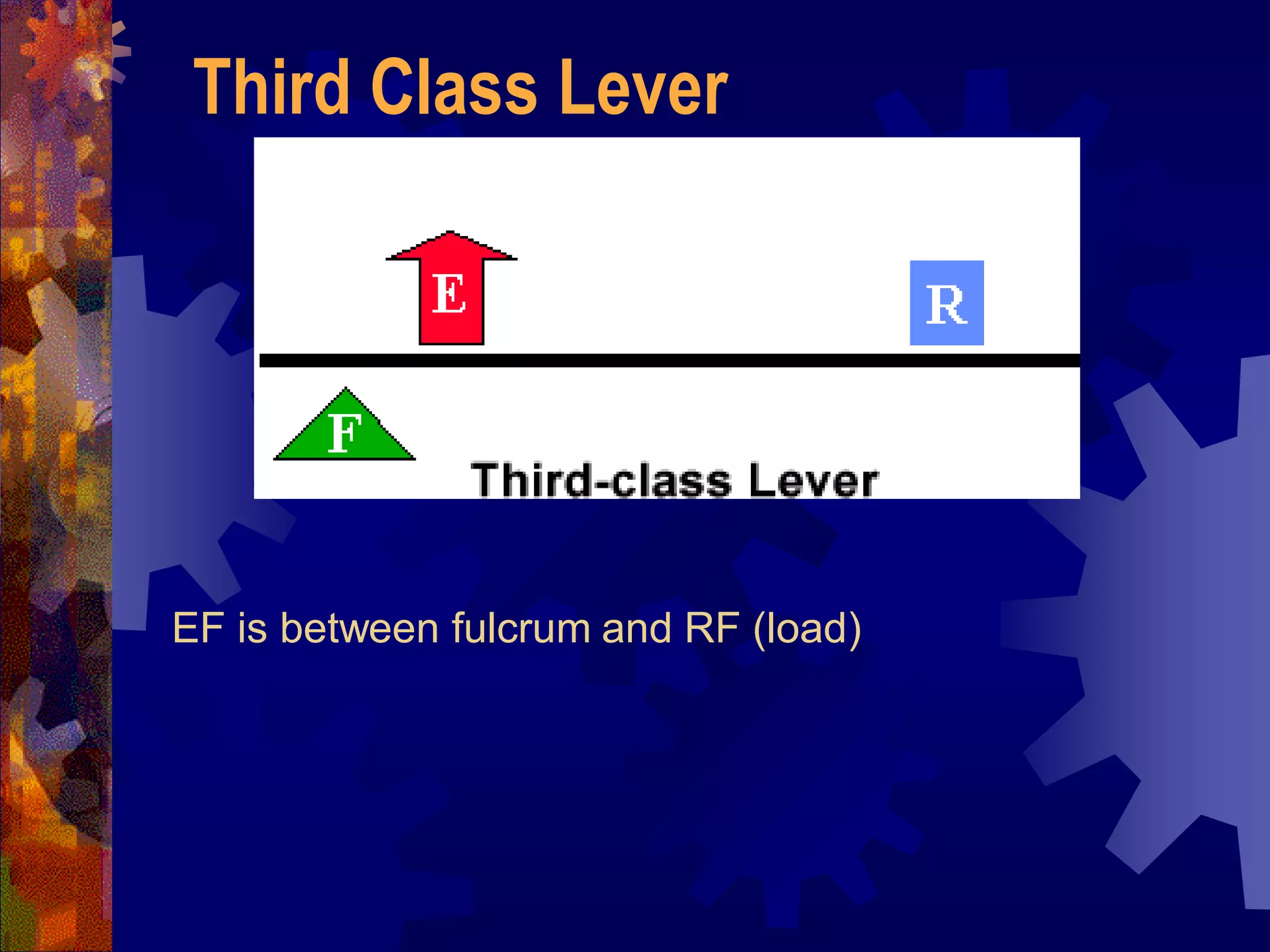 Third Class Lever

E

R

F

Third-class Lever

EF is between fulcrum and RF (load)